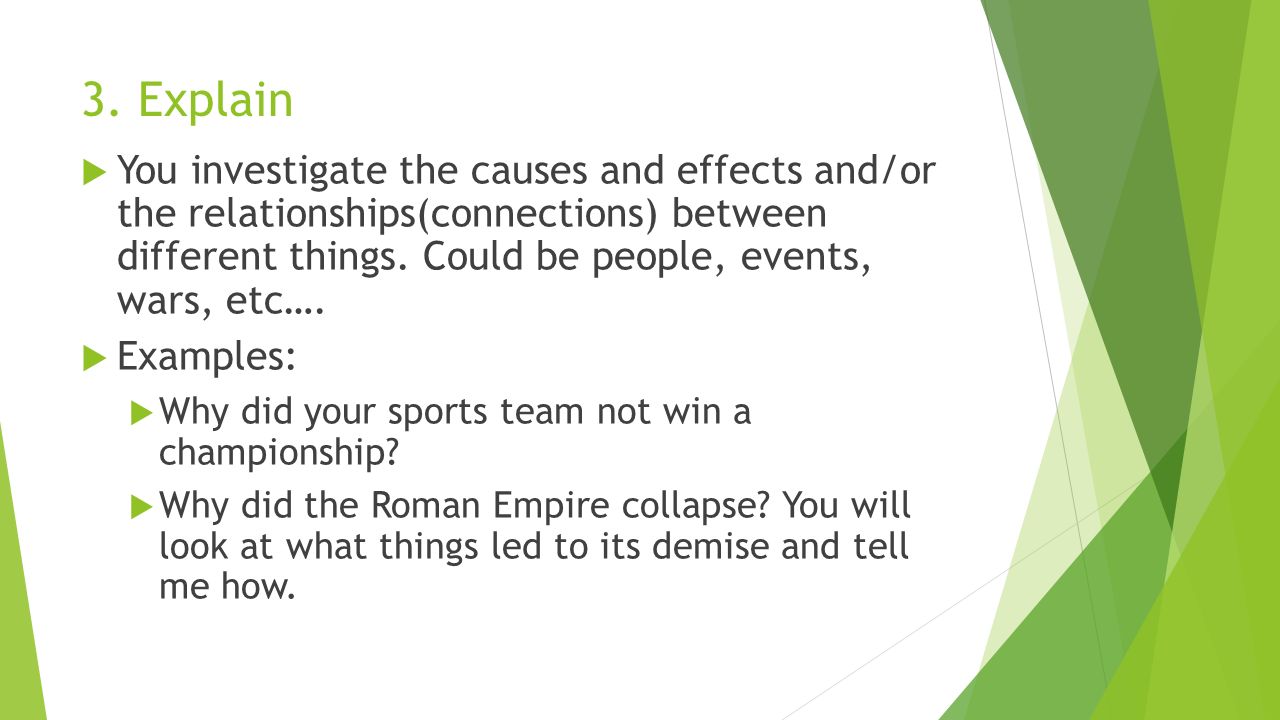 3. Explain

You investigate the causes and effects and/or the relationships(connections) between different things. Could be people, events, wars, etc….

Examples:

Why did your sports team not win a championship?

Why did the Roman Empire collapse? You will look at what things led to its demise and tell me how.